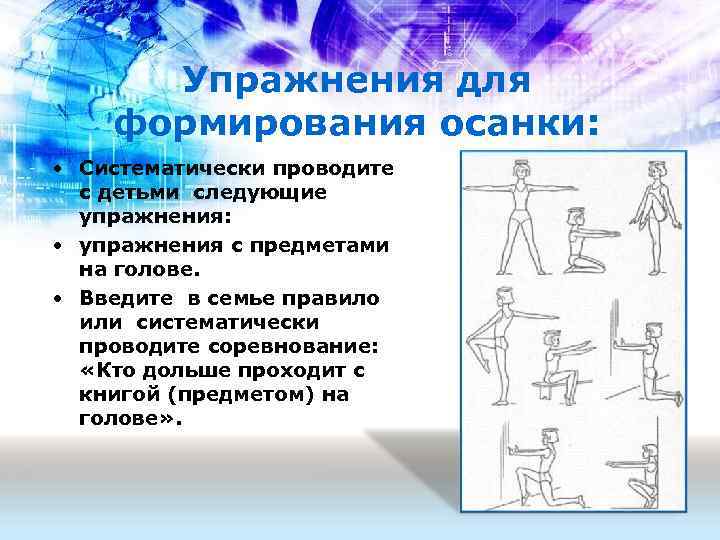 Упражнения для формирования осанки:

• Систематически проводите с детьми следующие упражнения:
• упражнения с предметами на голове.
• Введите в семье правило или систематически проводите соревнование: «Кто дольше проходит с книгой (предметом) на голове».